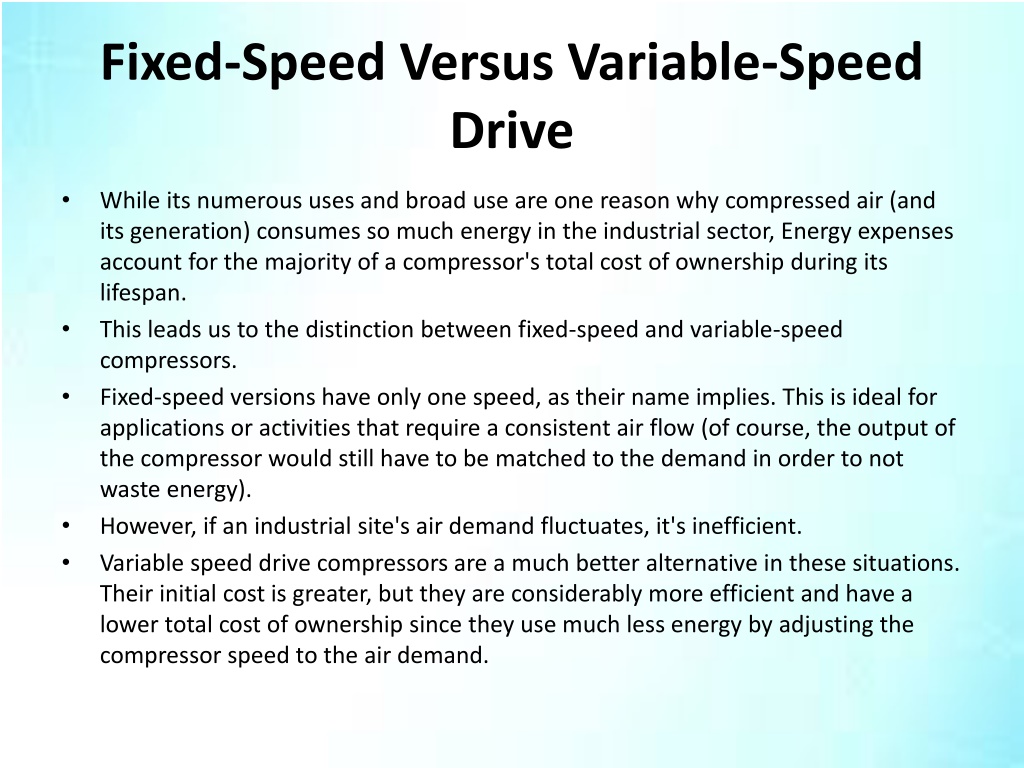 Fixed-Speed Versus Variable-Speed Drive

• While its numerous uses and broad use are one reason why compressed air (and its generation) consumes so much energy in the industrial sector, Energy expenses account for the majority of a compressor's total cost of ownership during its lifespan.
• This leads us to the distinction between fixed-speed and variable-speed compressors.
• Fixed-speed versions have only one speed, as their name implies. This is ideal for applications or activities that require a consistent air flow (of course, the output of the compressor would still have to be matched to the demand in order to not waste energy).
• However, if an industrial site's air demand fluctuates, it's inefficient.
• Variable speed drive compressors are a much better alternative in these situations. Their initial cost is greater, but they are considerably more efficient and have a lower total cost of ownership since they use much less energy by adjusting the compressor speed to the air demand.